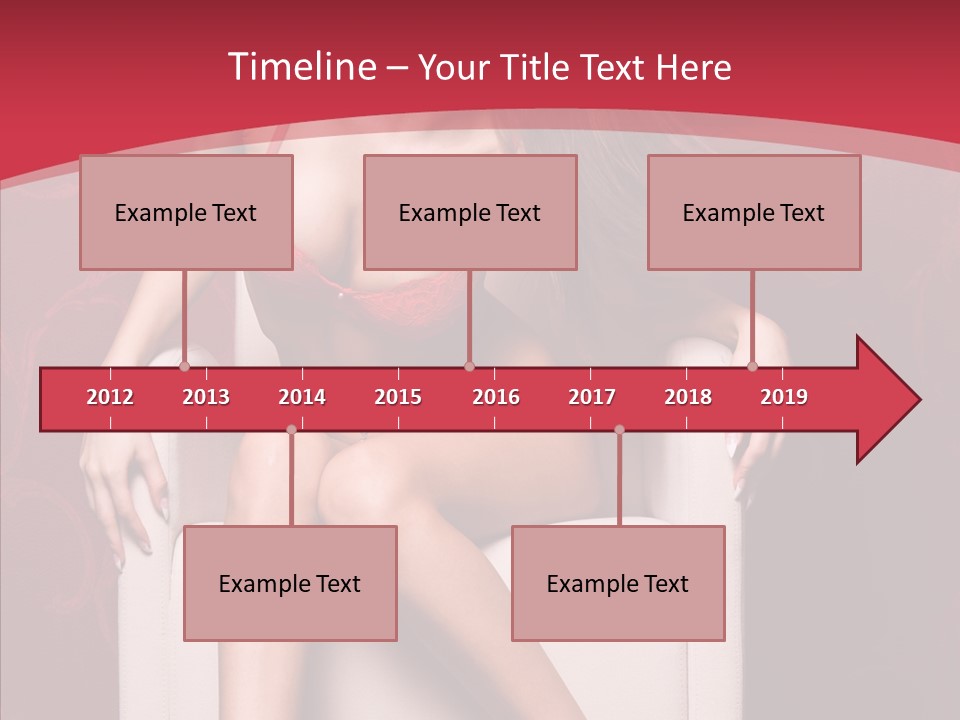 Timeline – Your Title Text Here

Example Text

Example Text

Example Text

2012 2013 2014 2015 2016 2017 2018 2019

Example Text

Example Text